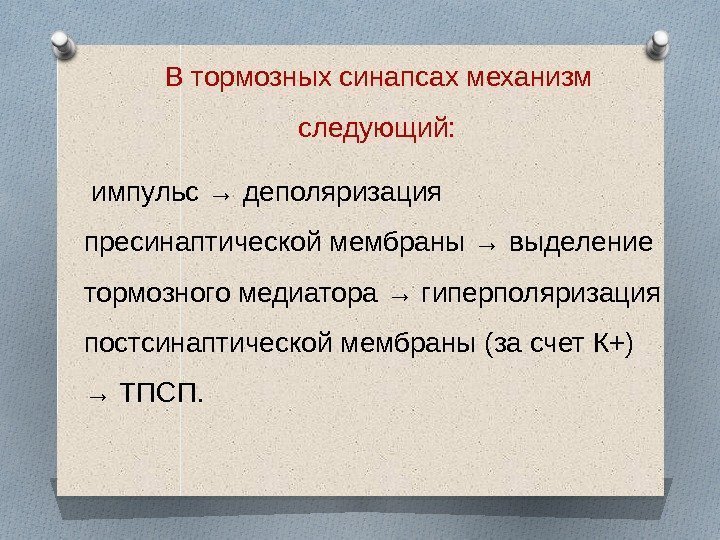 В тормозных синапсах механизм следующий:

импульс → деполяризация пресинаптической мембраны → выделение тормозного медиатора → гиперполяризация постсинаптической мембраны (за счет К+) → ТПСП.